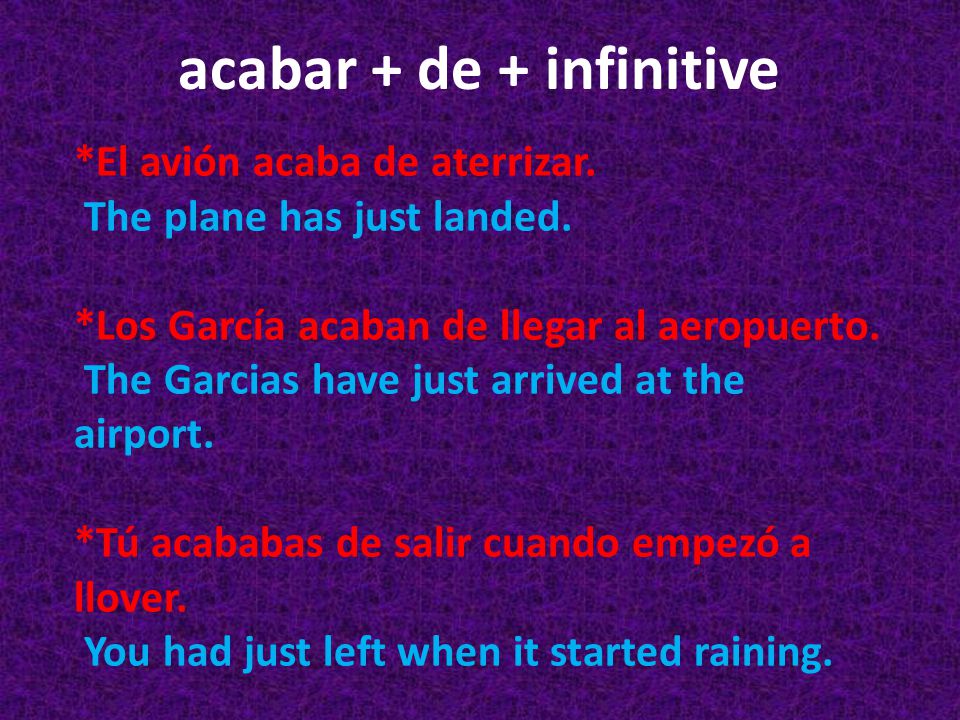 acabar + de + infinitive

*El avión acaba de aterrizar.
The plane has just landed.

*Los García acaban de llegar al aeropuerto.
The Garcias have just arrived at the airport.

*Tú acababas de salir cuando empezó a llover.
You had just left when it started raining.